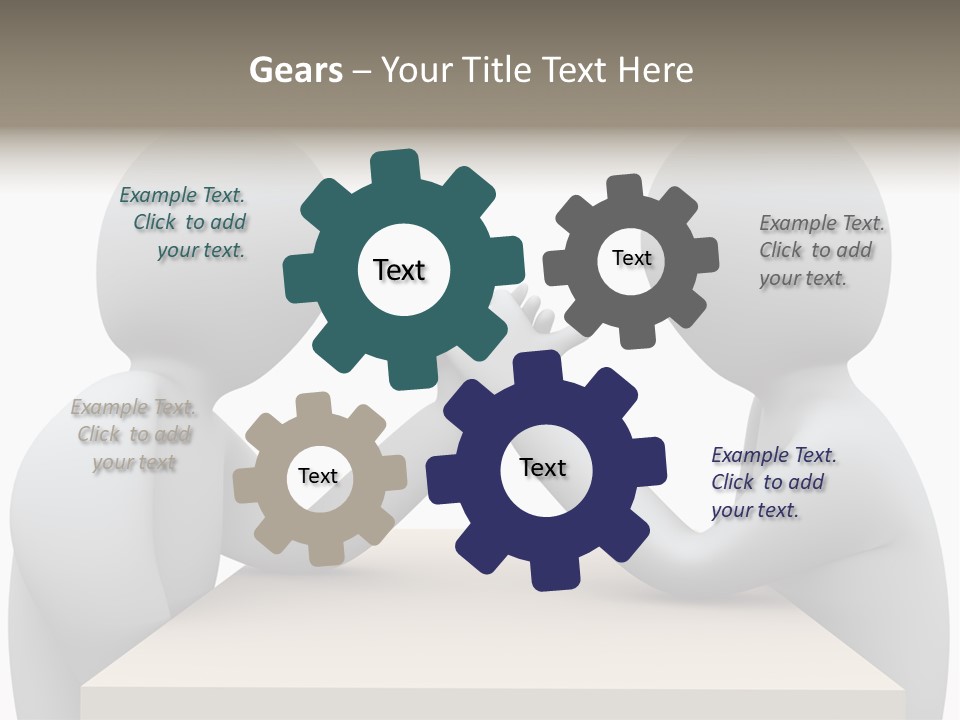 Gears – Your Title Text Here

Example Text. Click to add your text.

Text

Text

Example Text. Click to add your text.

Example Text. Click to add your text

Text

Text

Example Text. Click to add your text.